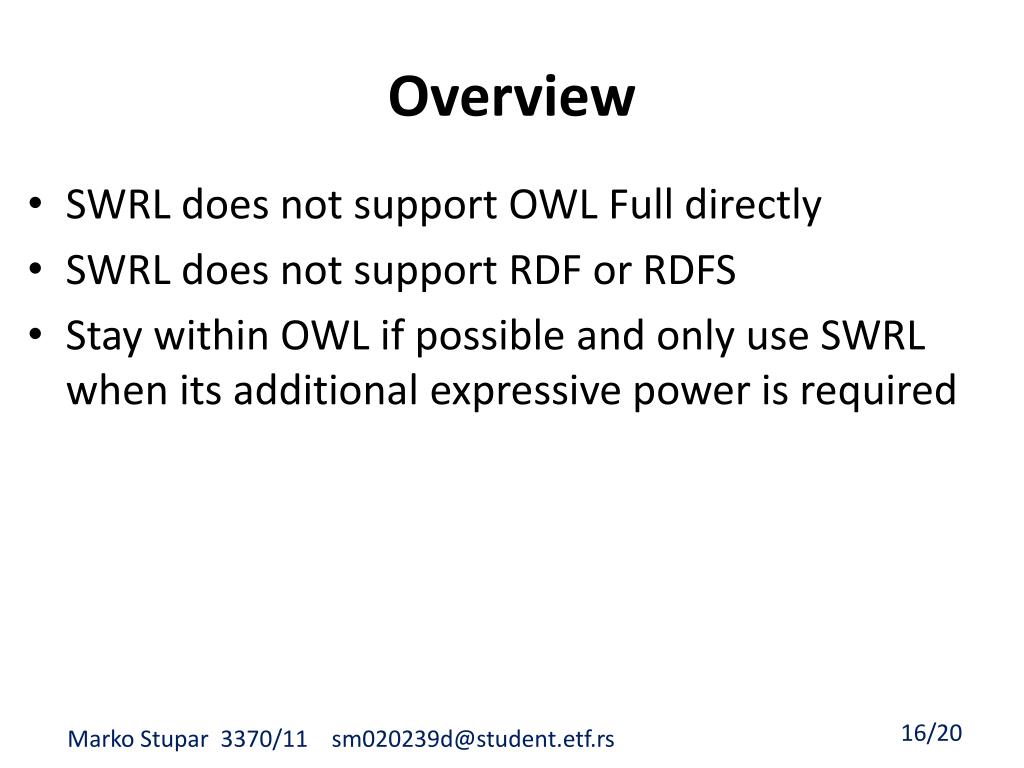 Overview

• SWRL does not support OWL Full directly
• SWRL does not support RDF or RDFS
• Stay within OWL if possible and only use SWRL when its additional expressive power is required

Marko Stupar 3370/11 sm020239d@student.etf.rs

16/20